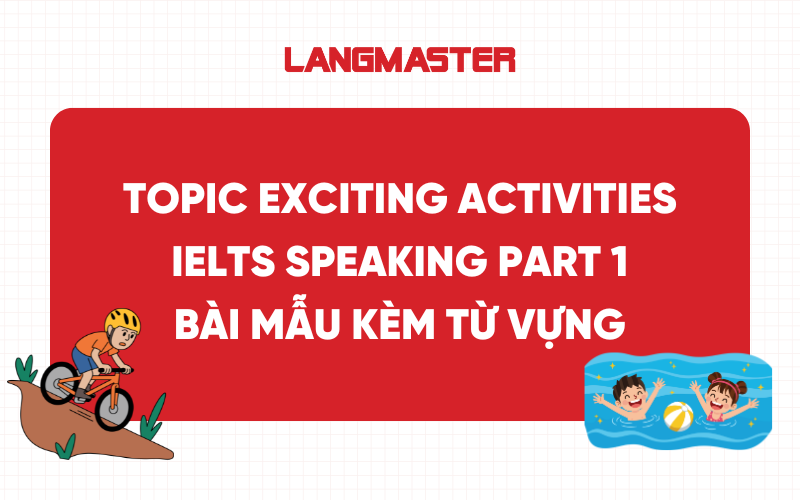 LANGMASTER

TOPIC EXCITING ACTIVITIES
IELTS SPEAKING PART 1
BÀI MẪU KÈM TỪ VỰNG